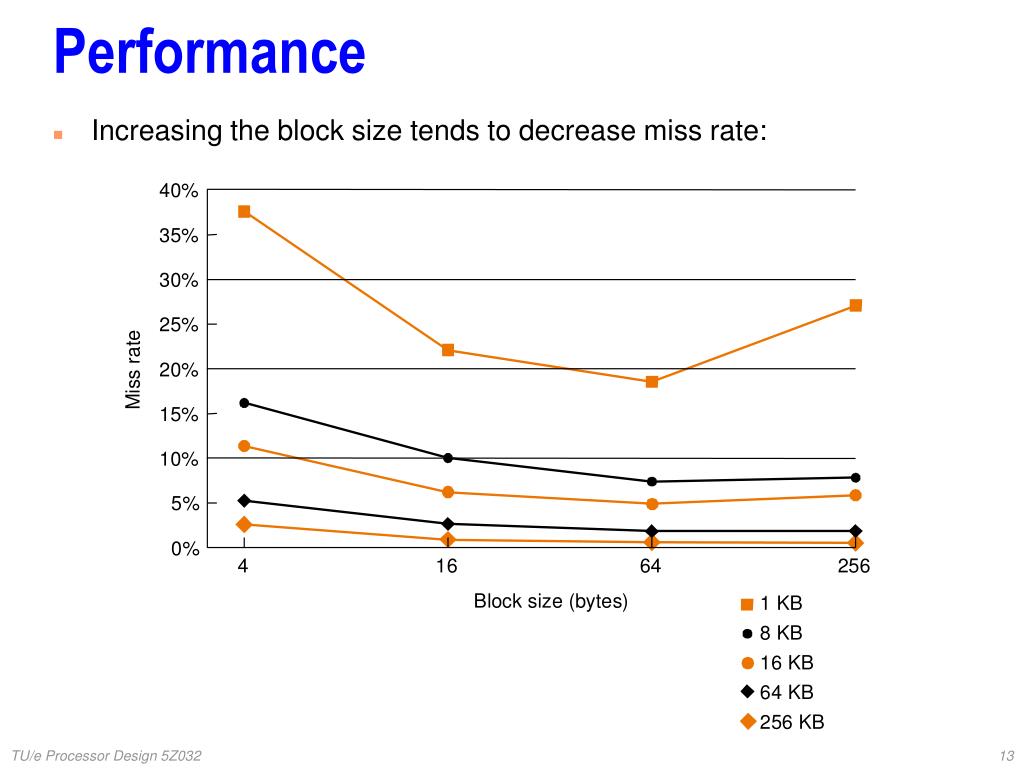 Performance

Increasing the block size tends to decrease miss rate:

40%
35%
30%
25%
20%
15%
10%
5%
0%

Miss rate

4
16
64
256

Block size (bytes)

1 KB
8 KB
16 KB
64 KB
256 KB

TU/e Processor Design 5Z032

13